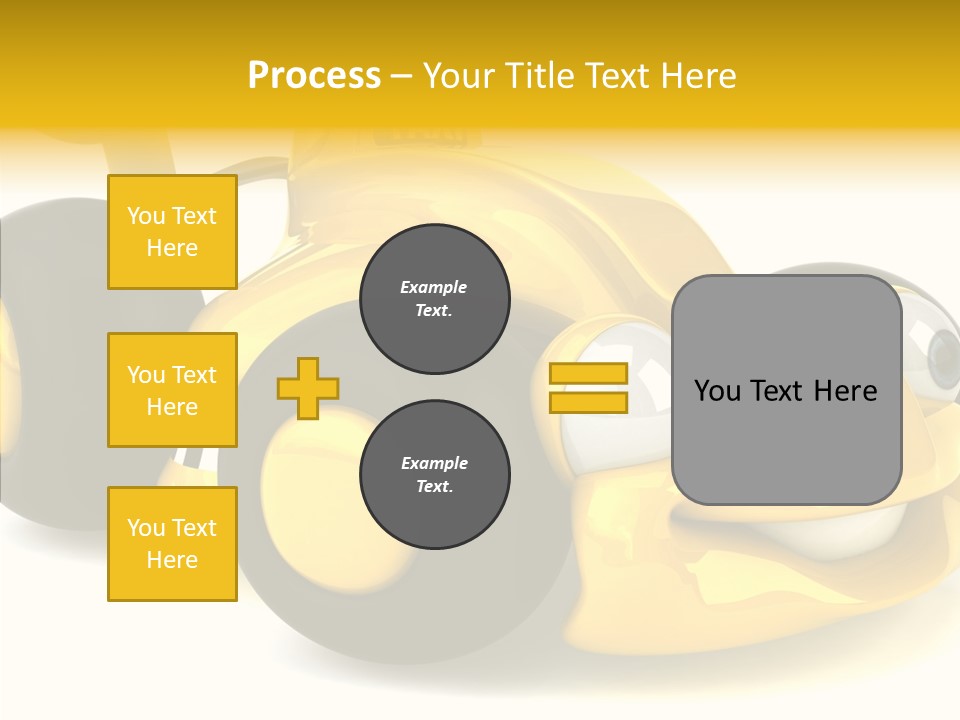 Process – Your Title Text Here

You Text Here

You Text Here

You Text Here

Example Text.

Example Text.

You Text Here